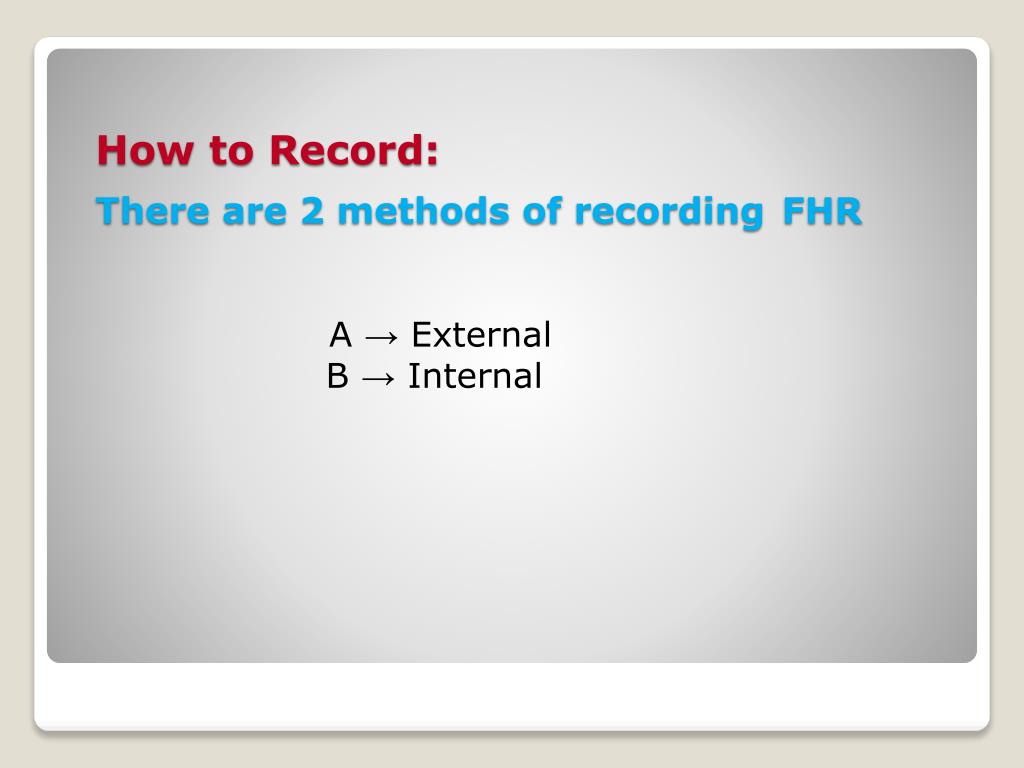 How to Record:
There are 2 methods of recording FHR

A → External
B → Internal